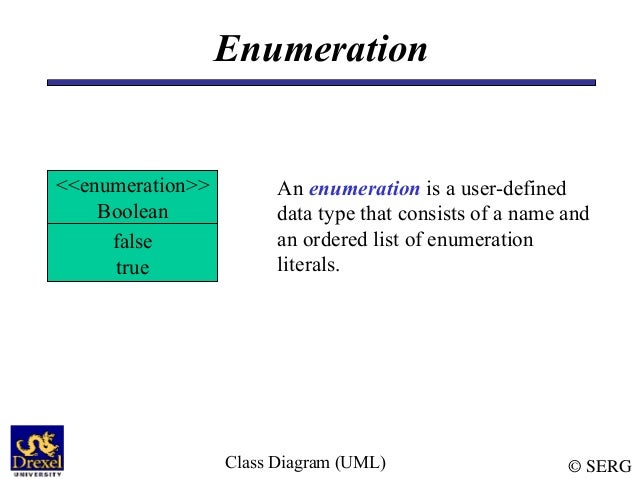 Enumeration

<<enumeration>>
Boolean

false
true

An enumeration is a user-defined data type that consists of a name and an ordered list of enumeration literals.

Drexel UNIVERSITY

Class Diagram (UML)

© SERG